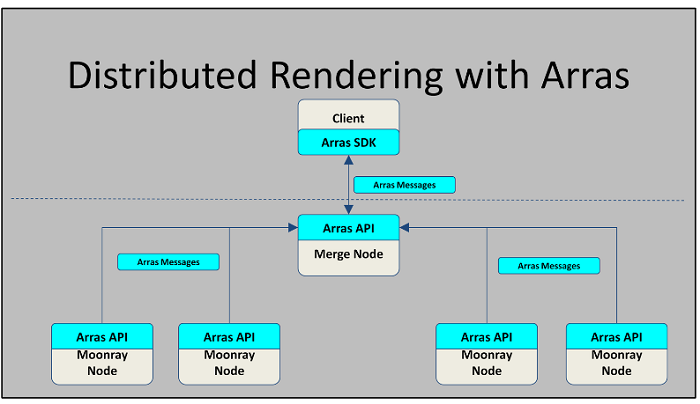 Distributed Rendering with Arras

Client

Arras SDK

Arras Messages

Arras API

Merge Node

Arras Messages

Arras Messages

Arras API

Moonray Node

Arras API

Moonray Node

Arras API

Moonray Node

Arras API

Moonray Node